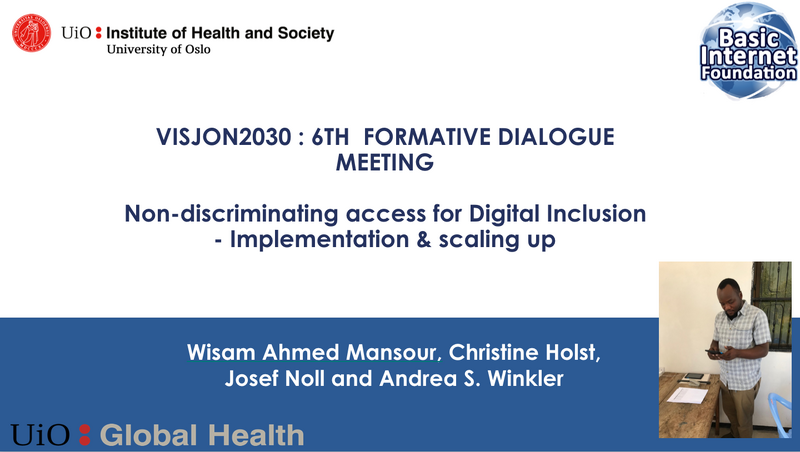 UiO : Institute of Health and Society
University of Oslo

Basic Internet Foundation

VISJON2030 : 6TH FORMATIVE DIALOGUE MEETING

Non-discriminating access for Digital Inclusion - Implementation & scaling up

Wisam Ahmed Mansour, Christine Holst, Josef Noll and Andrea S. Winkler

UiO : Global Health